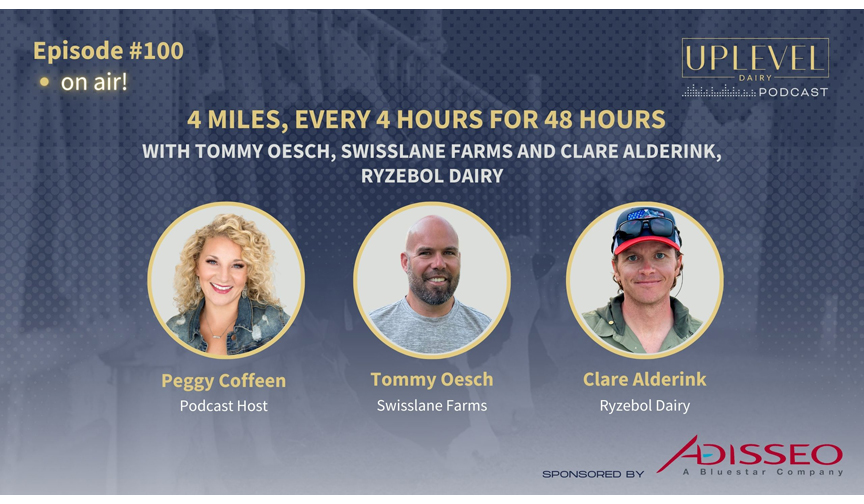 Episode #100
• on air!

UPLEVEL
DAIRY
PODCAST

4 MILES, EVERY 4 HOURS FOR 48 HOURS
WITH TOMMY OESCH, SWISSLANE FARMS AND CLARE ALDERINK, RYZEBOL DAIRY

Peggy Coffeen
Podcast Host

Tommy Oesch
Swisslane Farms

Clare Alderink
Ryzebol Dairy

SPONSORED BY ADISSEO
A Bluestar Company